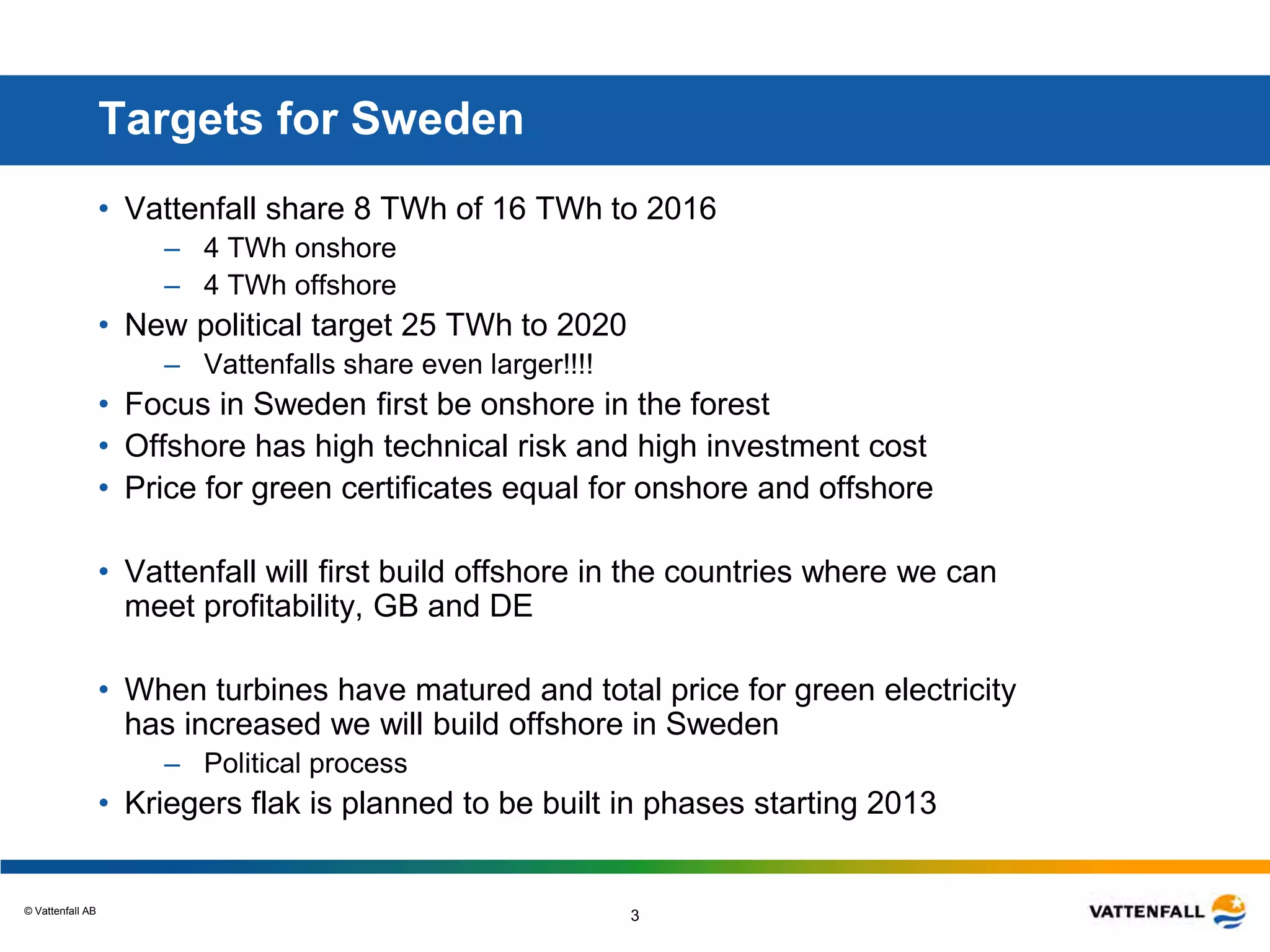 Targets for Sweden

• Vattenfall share 8 TWh of 16 TWh to 2016
– 4 TWh onshore
– 4 TWh offshore
• New political target 25 TWh to 2020
– Vattenfalls share even larger!!!!
• Focus in Sweden first be onshore in the forest
• Offshore has high technical risk and high investment cost
• Price for green certificates equal for onshore and offshore

• Vattenfall will first build offshore in the countries where we can meet profitability, GB and DE

• When turbines have matured and total price for green electricity has increased we will build offshore in Sweden
– Political process
• Kriegers flak is planned to be built in phases starting 2013

© Vattenfall AB

3

VATTENFALL